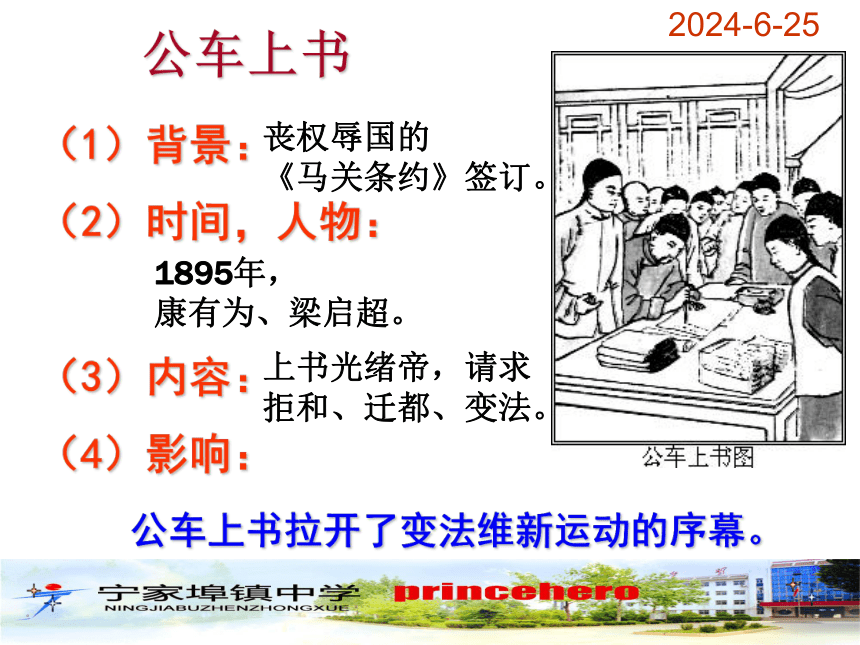 2024-6-25

公车上书

（1）背景：丧权辱国的《马关条约》签订。

（2）时间，人物：

1895年，
康有为、梁启超。

（3）内容：上书光绪帝，请求拒和、迁都、变法。

（4）影响：

公车上书图

公车上书拉开了变法维新运动的序幕。

宁家埠镇中学
NINGJIABUZHENZHONGXUE
princehero